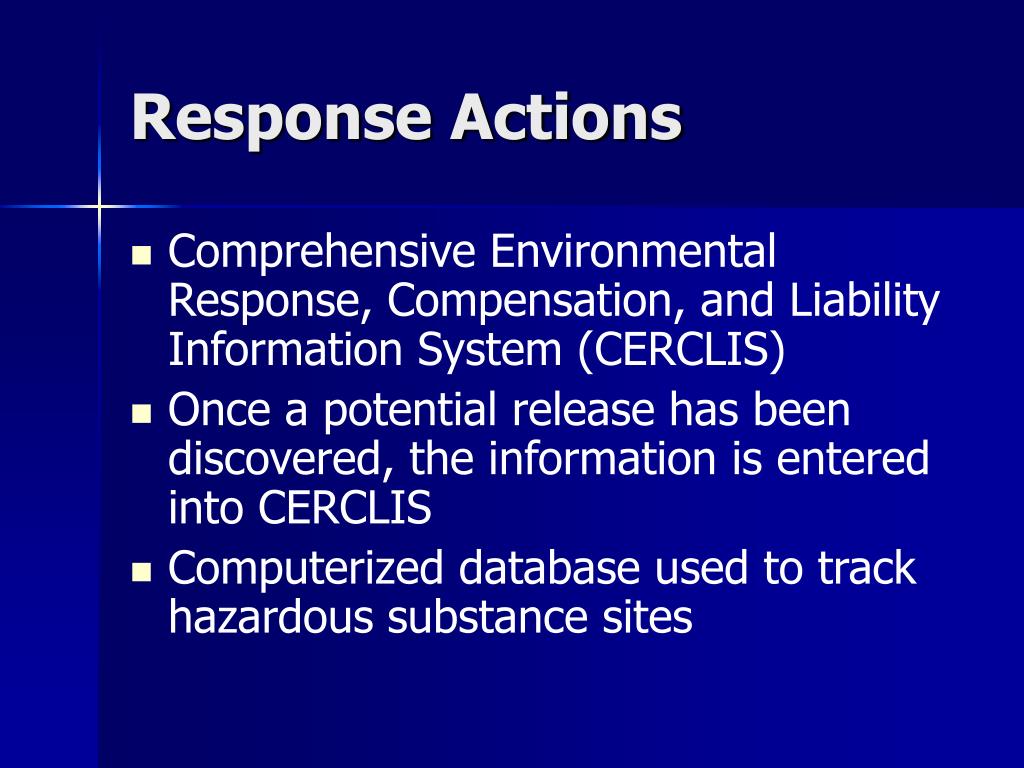 Response Actions

- Comprehensive Environmental Response, Compensation, and Liability Information System (CERCLIS)
- Once a potential release has been discovered, the information is entered into CERCLIS
- Computerized database used to track hazardous substance sites